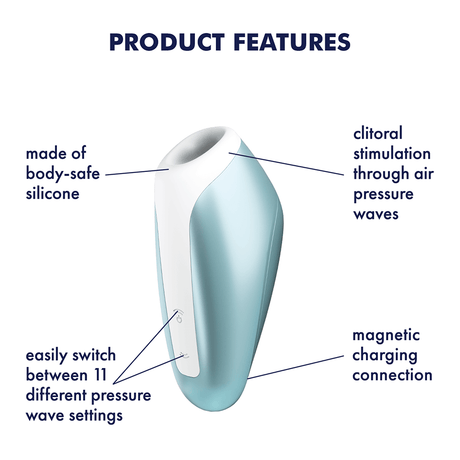 PRODUCT FEATURES

made of body-safe silicone

clitoral stimulation through air pressure waves

easily switch between 11 different pressure wave settings

magnetic charging connection